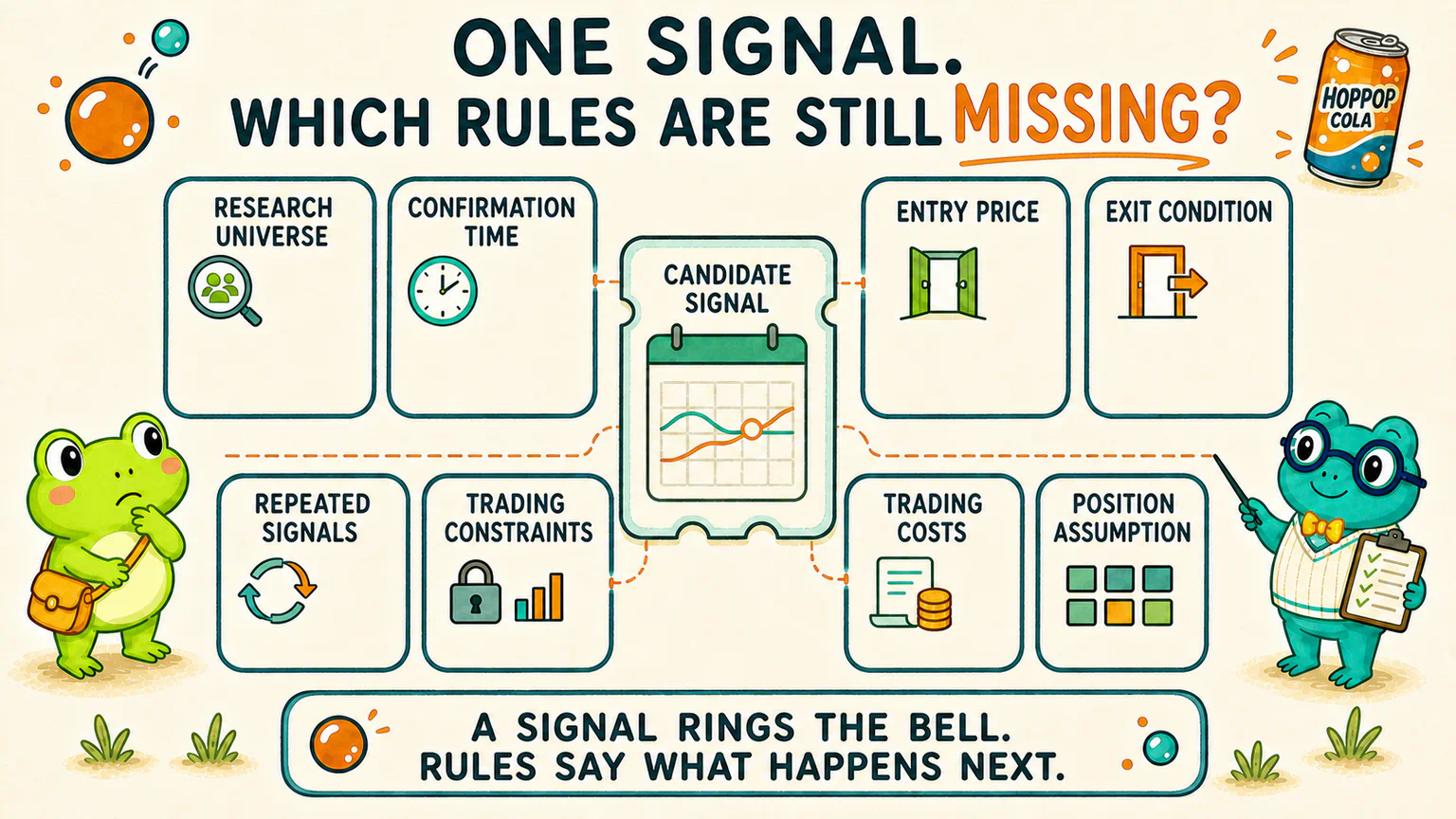 ONE SIGNAL.
WHICH RULES ARE STILL MISSING?

HOPPOP COLA

RESEARCH UNIVERSE

CONFIRMATION TIME

CANDIDATE SIGNAL

ENTRY PRICE

EXIT CONDITION

REPEATED SIGNALS

TRADING CONSTRAINTS

TRADING COSTS

POSITION ASSUMPTION

A SIGNAL RINGS THE BELL.
RULES SAY WHAT HAPPENS NEXT.